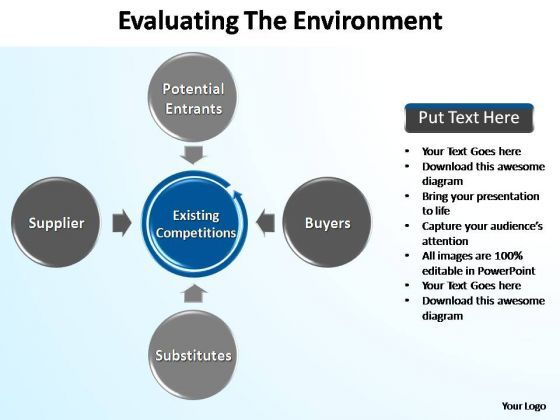 Evaluating The Environment

Potential Entrants

Supplier

Existing Competitions

Buyers

Substitutes

Put Text Here

- Your Text Goes here
- Download this awesome diagram
- Bring your presentation to life
- Capture your audience's attention
- All images are 100% editable in PowerPoint
- Your Text Goes here
- Download this awesome diagram

Your Logo